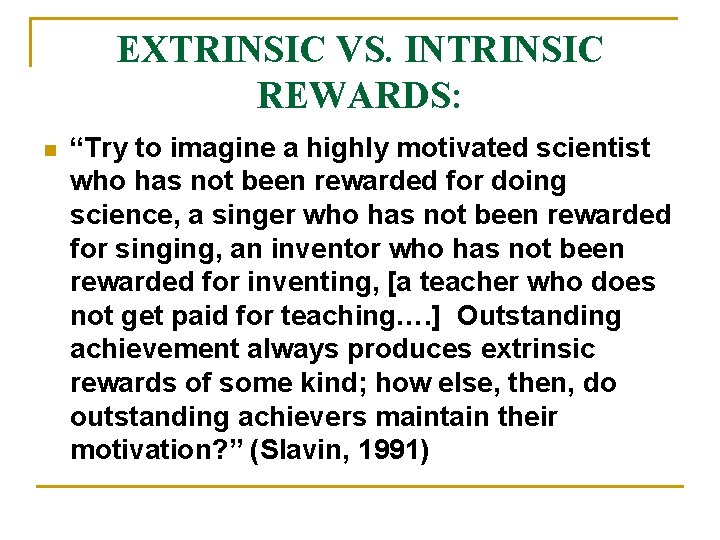 EXTRINSIC VS. INTRINSIC REWARDS:

“Try to imagine a highly motivated scientist who has not been rewarded for doing science, a singer who has not been rewarded for singing, an inventor who has not been rewarded for inventing, [a teacher who does not get paid for teaching….] Outstanding achievement always produces extrinsic rewards of some kind; how else, then, do outstanding achievers maintain their motivation?” (Slavin, 1991)